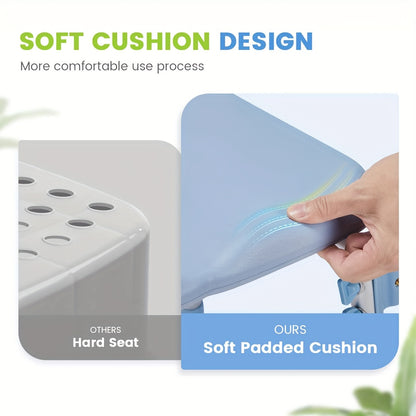 SOFT CUSHION DESIGN

More comfortable use process

OTHERS
Hard Seat

OURS
Soft Padded Cushion